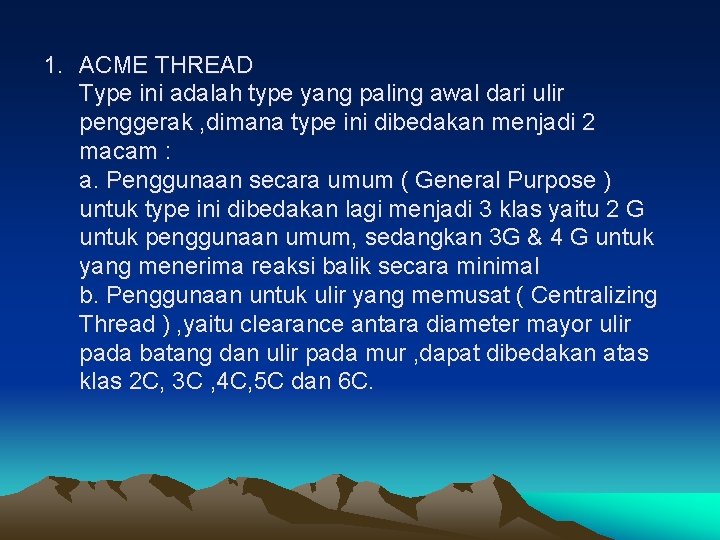 1. ACME THREAD
Type ini adalah type yang paling awal dari ulir penggerak ,dimana type ini dibedakan menjadi 2 macam :
a. Penggunaan secara umum ( General Purpose ) untuk type ini dibedakan lagi menjadi 3 klas yaitu 2 G untuk penggunaan umum, sedangkan 3G & 4 G untuk yang menerima reaksi balik secara minimal
b. Penggunaan untuk ulir yang memusat ( Centralizing Thread ) ,yaitu clearance antara diameter mayor ulir pada batang dan ulir pada mur ,dapat dibedakan atas klas 2C, 3C ,4C,5C dan 6C.